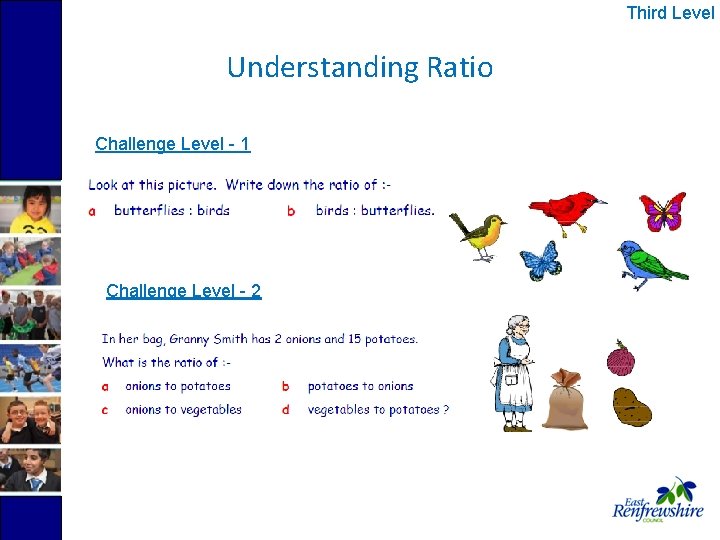 Third Level

Understanding Ratio

Challenge Level - 1

Look at this picture. Write down the ratio of :-

a butterflies : birds b birds : butterflies.

Challenge Level - 2

In her bag, Granny Smith has 2 onions and 15 potatoes.

What is the ratio of :-

a onions to potatoes b potatoes to onions

c onions to vegetables d vegetables to potatoes ?

East Renfrewshire COUNCIL